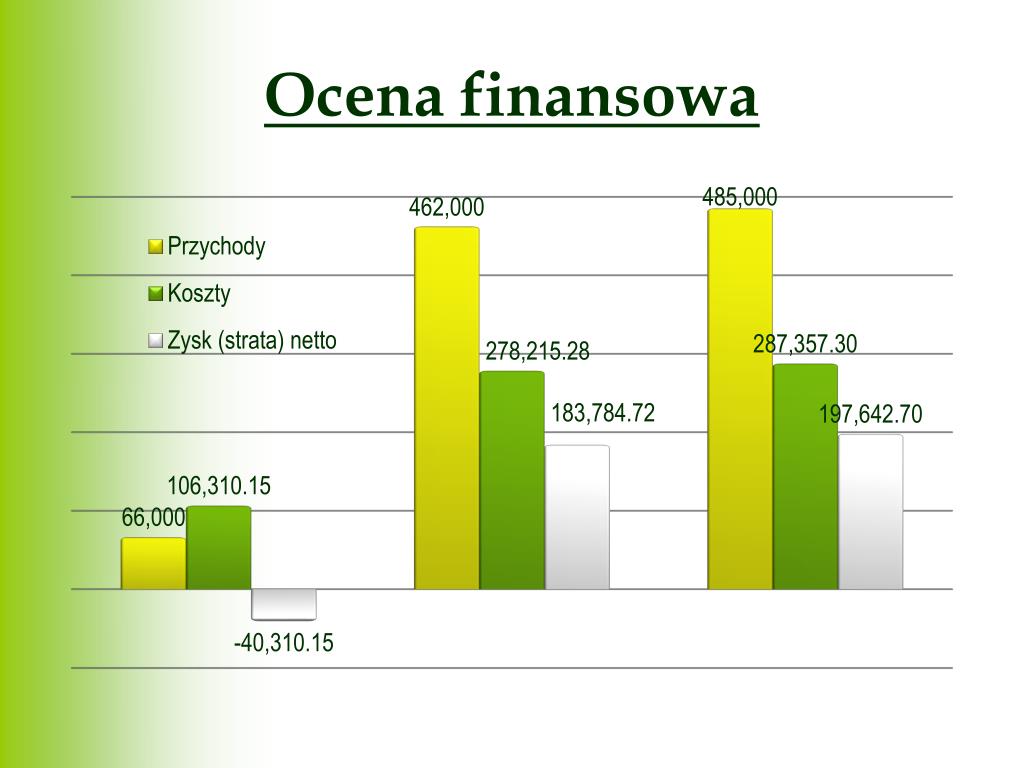 Ocena finansowa

Przychody
Koszty
Zysk (strata) netto

66,000
106,310.15
-40,310.15
462,000
278,215.28
183,784.72
485,000
287,357.30
197,642.70